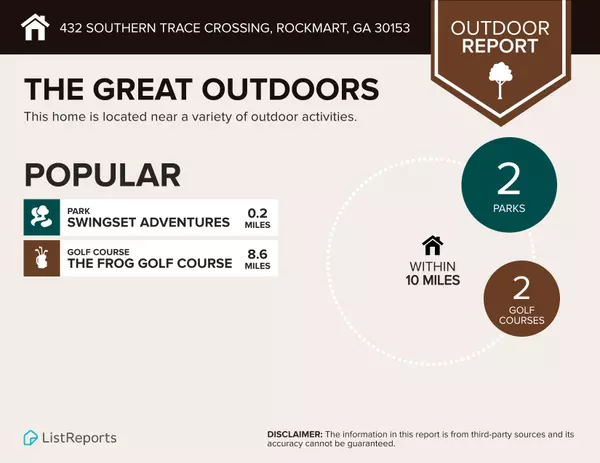 432 SOUTHERN TRACE CROSSING, ROCKMART, GA 30153

OUTDOOR REPORT

THE GREAT OUTDOORS

This home is located near a variety of outdoor activities.

POPULAR

PARK
SWINGSET ADVENTURES
0.2 MILES

GOLF COURSE
THE FROG GOLF COURSE
8.6 MILES

2
PARKS

WITHIN
10 MILES

2
GOLF COURSES

ListReports

DISCLAIMER: The information in this report is from third-party sources and its accuracy cannot be guaranteed.